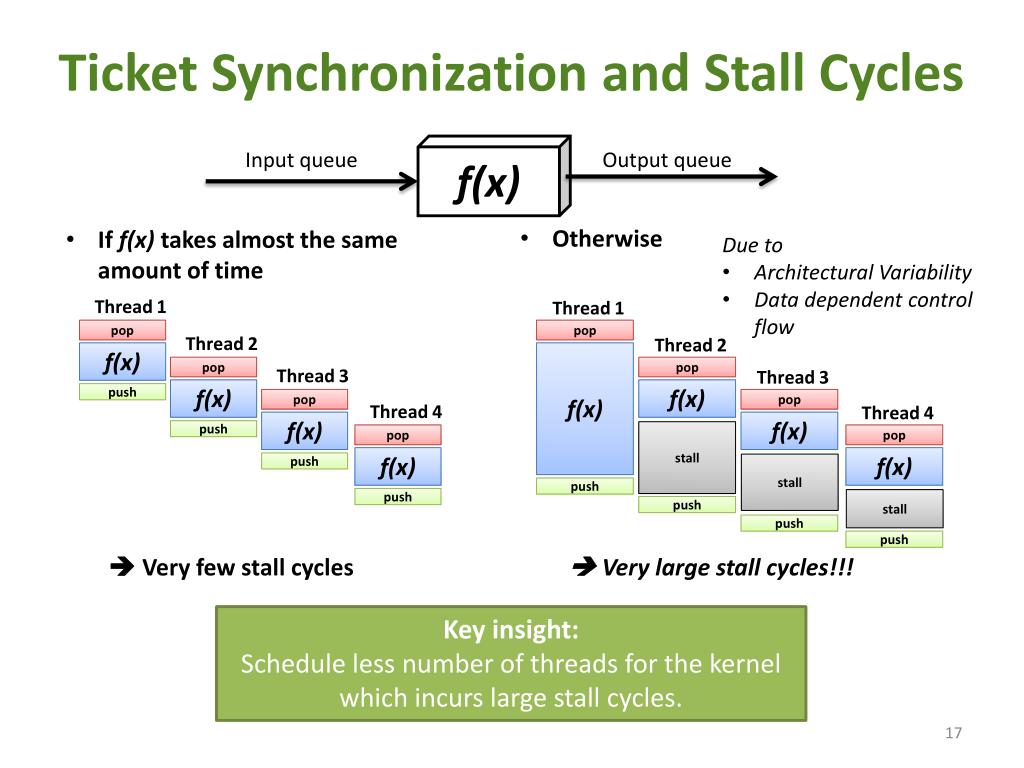 Ticket Synchronization and Stall Cycles

Input queue

f(x)

Output queue

• If f(x) takes almost the same amount of time

Thread 1
pop
f(x)
push

Thread 2
pop
f(x)
push

Thread 3
pop
f(x)
push

Thread 4
pop
f(x)
push

➔ Very few stall cycles

• Otherwise

Due to
• Architectural Variability
• Data dependent control flow

Thread 1
pop
f(x)
push

Thread 2
pop
f(x)
stall
push

Thread 3
pop
f(x)
stall
push

Thread 4
pop
f(x)
stall
push

➔ Very large stall cycles!!!

Key insight:
Schedule less number of threads for the kernel which incurs large stall cycles.

17